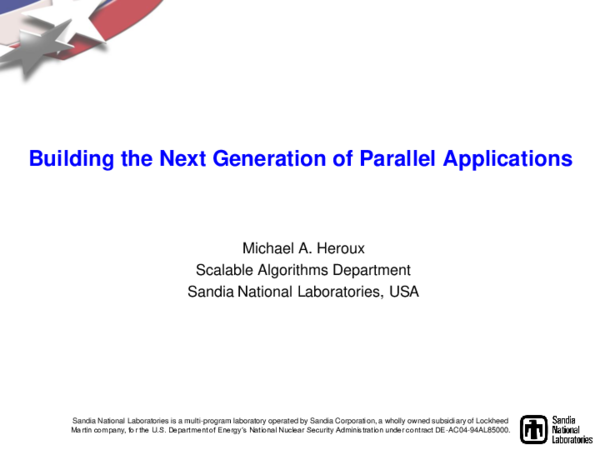 Building the Next Generation of Parallel Applications

Michael A. Heroux
Scalable Algorithms Department
Sandia National Laboratories, USA

Sandia National Laboratories is a multi-program laboratory operated by Sandia Corporation, a wholly owned subsidiary of Lockheed Martin company, for the U.S. Department of Energy's National Nuclear Security Administration under contract DE-AC04-94AL85000.

Sandia National Laboratories